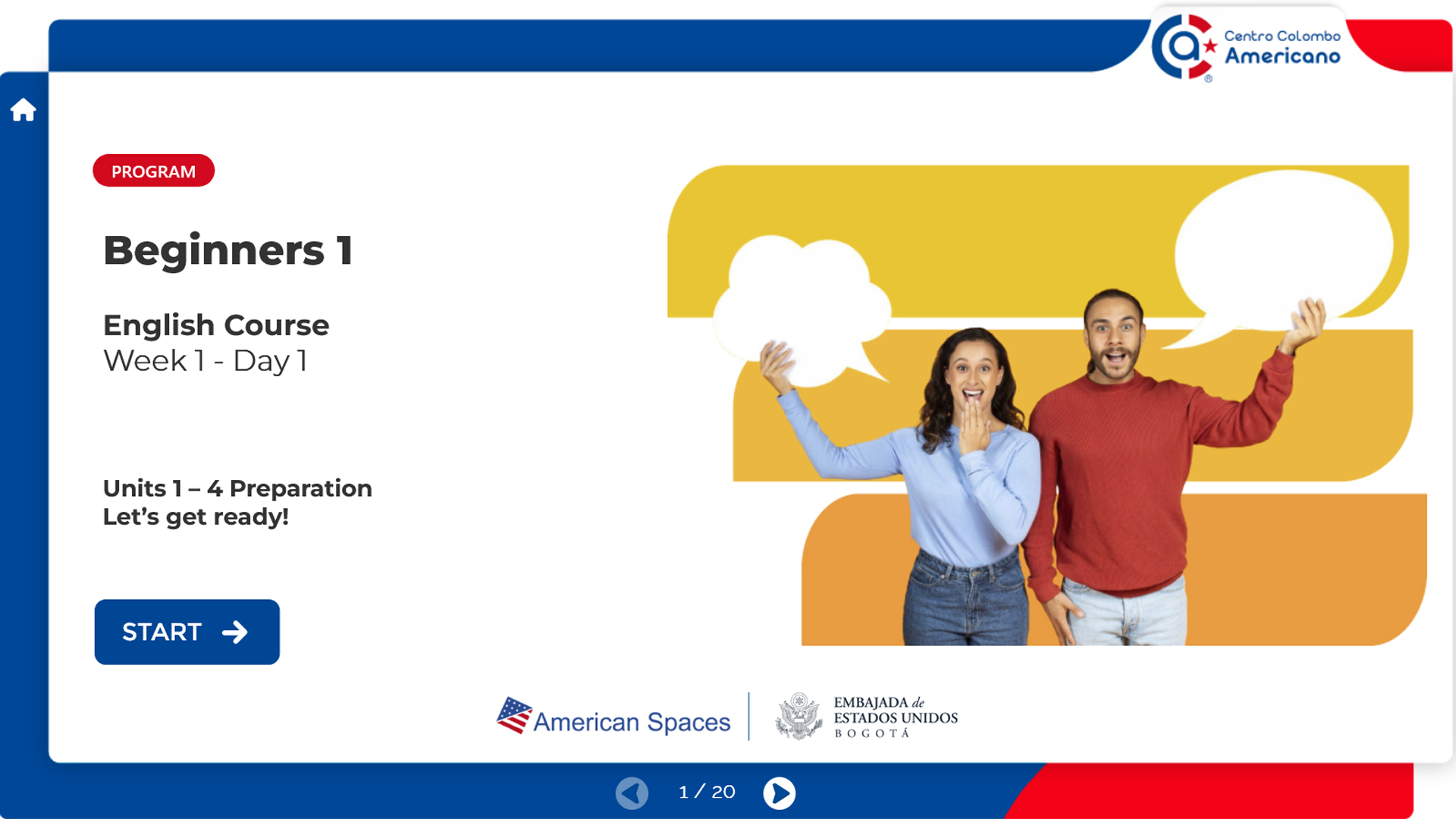 Centro Colombo
Americano

PROGRAM

Beginners 1

English Course
Week 1 - Day 1

Units 1 – 4 Preparation
Let's get ready!

START

American Spaces

EMBAJADA de
ESTADOS UNIDOS
BOGOTÁ

1 / 20